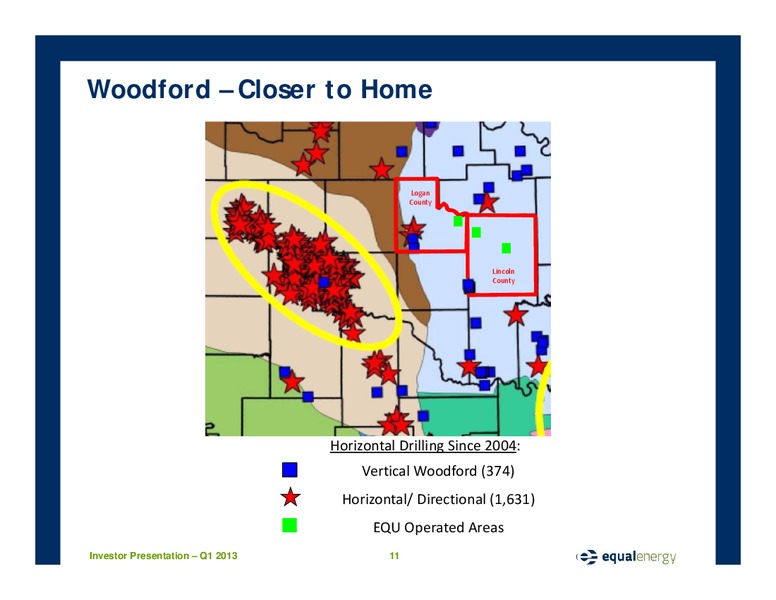 Woodford – Closer to Home

Logan County

Lincoln County

Horizontal Drilling Since 2004:

Vertical Woodford (374)

Horizontal/ Directional (1,631)

EQU Operated Areas

Investor Presentation – Q1 2013

11

equalenergy